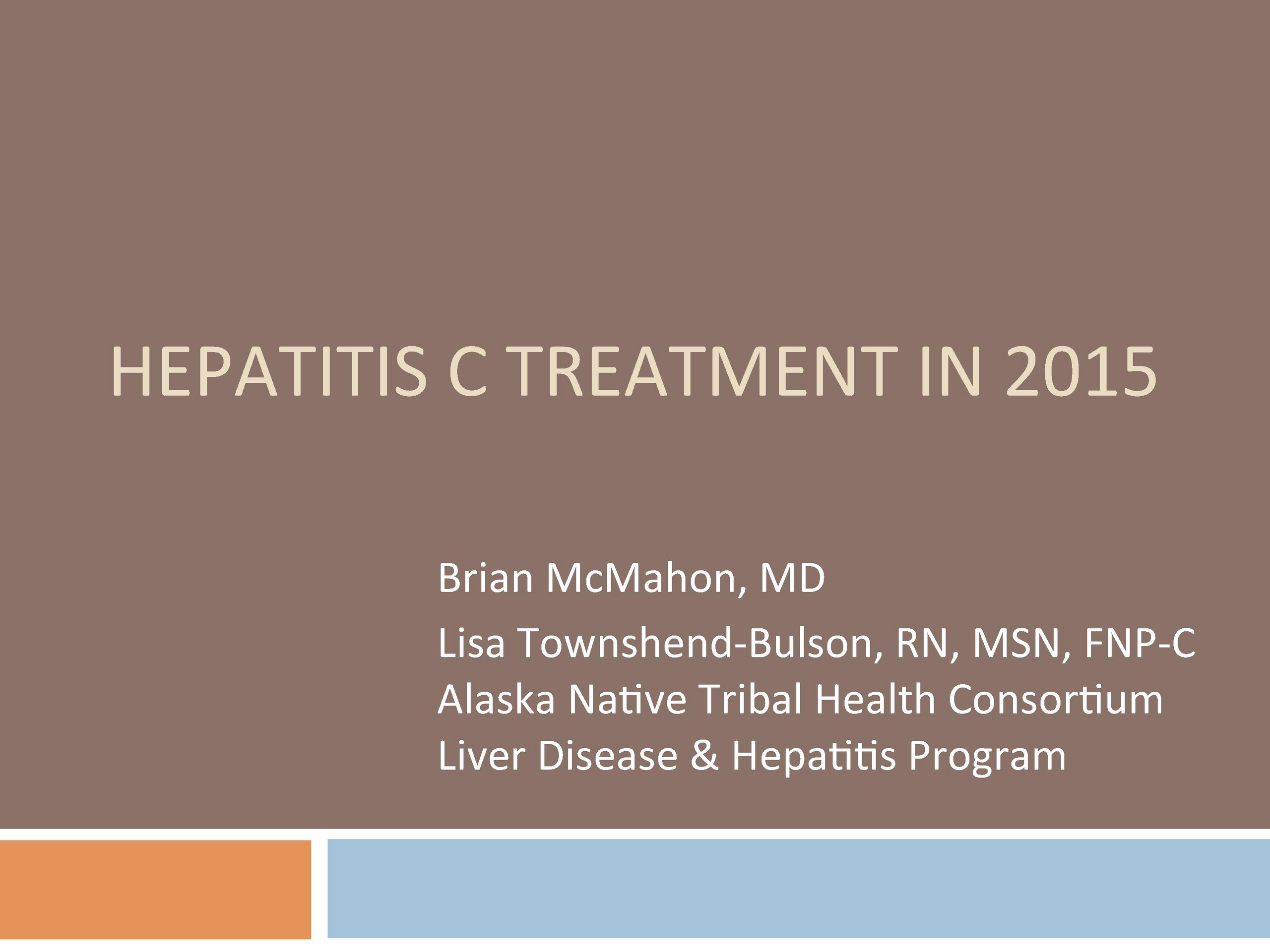 HEPATITIS C TREATMENT IN 2015

Brian McMahon, MD

Lisa Townshend-Bulson, RN, MSN, FNP-C
Alaska Native Tribal Health Consortium
Liver Disease & Hepatitis Program